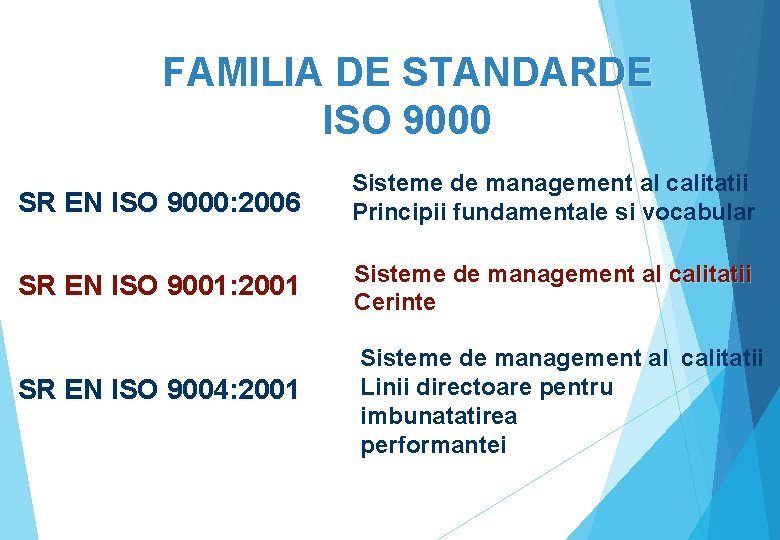 FAMILIA DE STANDARDE ISO 9000

SR EN ISO 9000:2006

Sisteme de management al calitatii
Principii fundamentale si vocabular

SR EN ISO 9001:2001

Sisteme de management al calitatii
Cerinte

SR EN ISO 9004:2001

Sisteme de management al calitatii
Linii directoare pentru imbunatatirea performantei